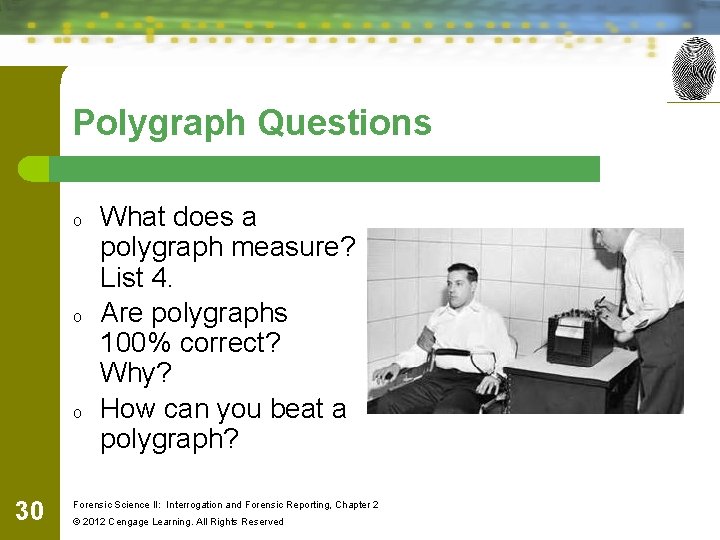 Polygraph Questions

o What does a polygraph measure? List 4.
o Are polygraphs 100% correct? Why?
o How can you beat a polygraph?

30

Forensic Science II: Interrogation and Forensic Reporting, Chapter 2

© 2012 Cengage Learning. All Rights Reserved